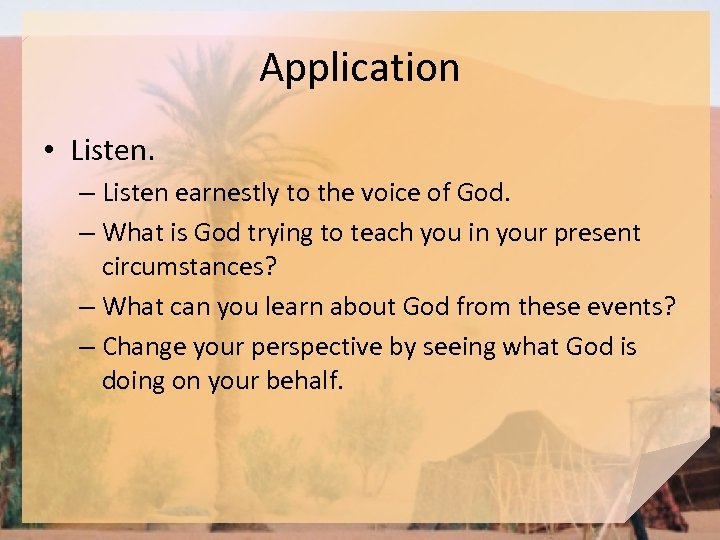 Application

• Listen.
– Listen earnestly to the voice of God.
– What is God trying to teach you in your present circumstances?
– What can you learn about God from these events?
– Change your perspective by seeing what God is doing on your behalf.